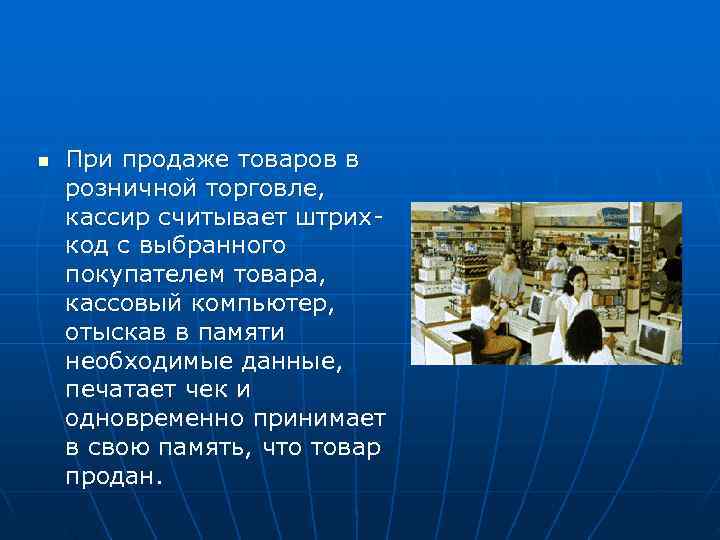 При продаже товаров в розничной торговле, кассир считывает штрих-код с выбранного покупателем товара, кассовый компьютер, отыскав в памяти необходимые данные, печатает чек и одновременно принимает в свою память, что товар продан.